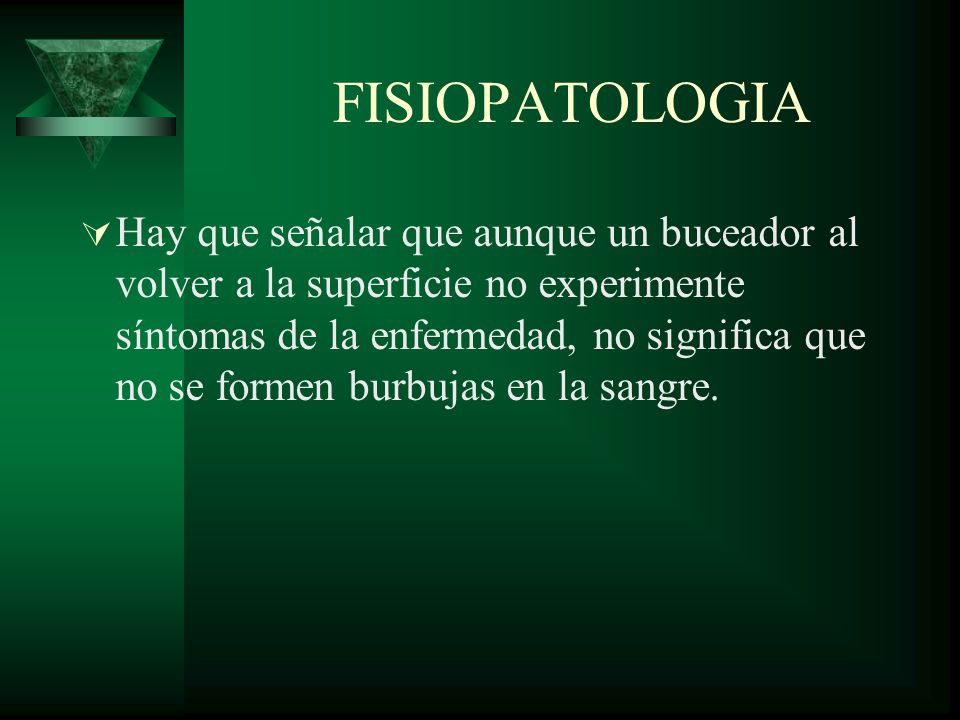 FISIOPATOLOGIA

Hay que señalar que aunque un buceador al volver a la superficie no experimente síntomas de la enfermedad, no significa que no se formen burbujas en la sangre.